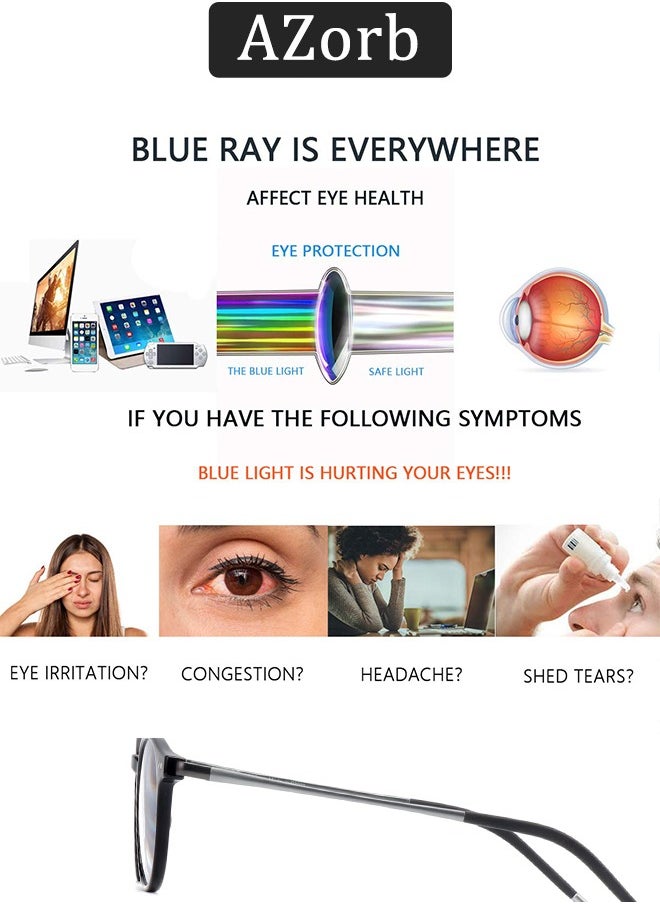 AZorb

BLUE RAY IS EVERYWHERE

AFFECT EYE HEALTH

EYE PROTECTION

THE BLUE LIGHT

SAFE LIGHT

IF YOU HAVE THE FOLLOWING SYMPTOMS

BLUE LIGHT IS HURTING YOUR EYES!!!

EYE IRRITATION?

CONGESTION?

HEADACHE?

SHED TEARS?